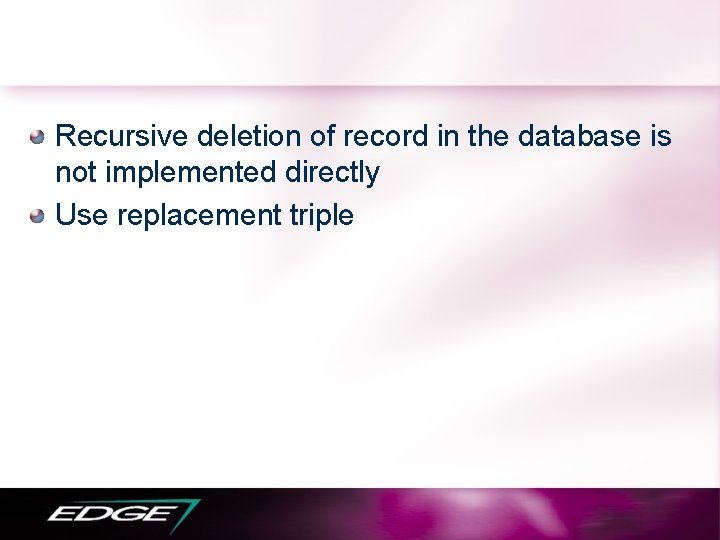 Recursive deletion of record in the database is not implemented directly

Use replacement triple

EDGE